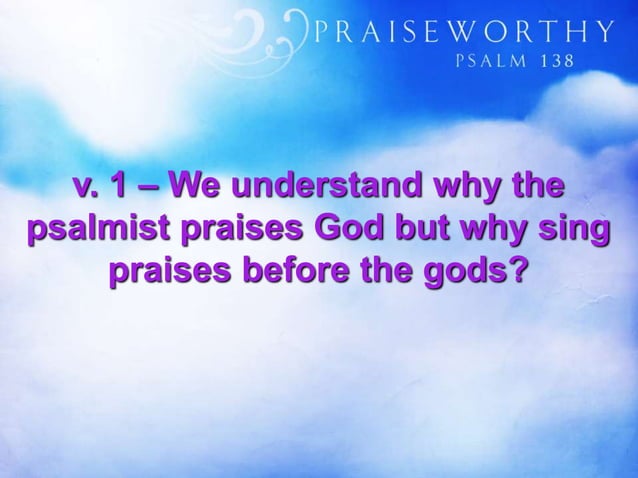 PRAISEWORTHY
PSALM 138

v. 1 – We understand why the psalmist praises God but why sing praises before the gods?